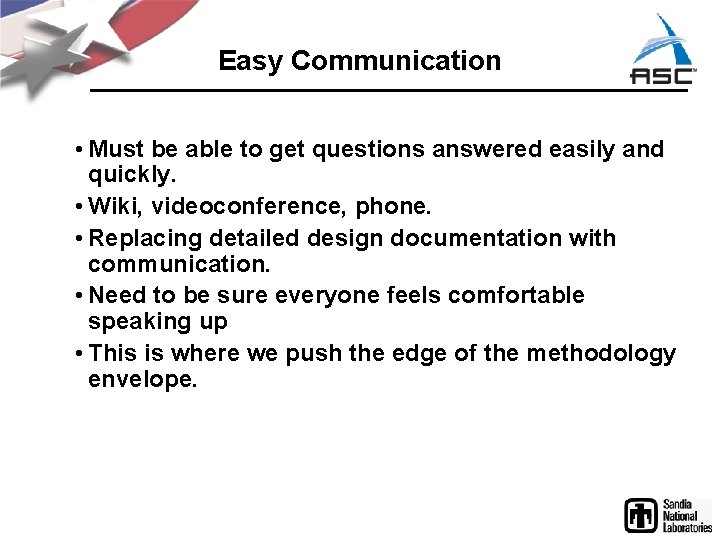 Easy Communication

ASC

• Must be able to get questions answered easily and quickly.

• Wiki, videoconference, phone.

• Replacing detailed design documentation with communication.

• Need to be sure everyone feels comfortable speaking up

• This is where we push the edge of the methodology envelope.

Sandia National Laboratories